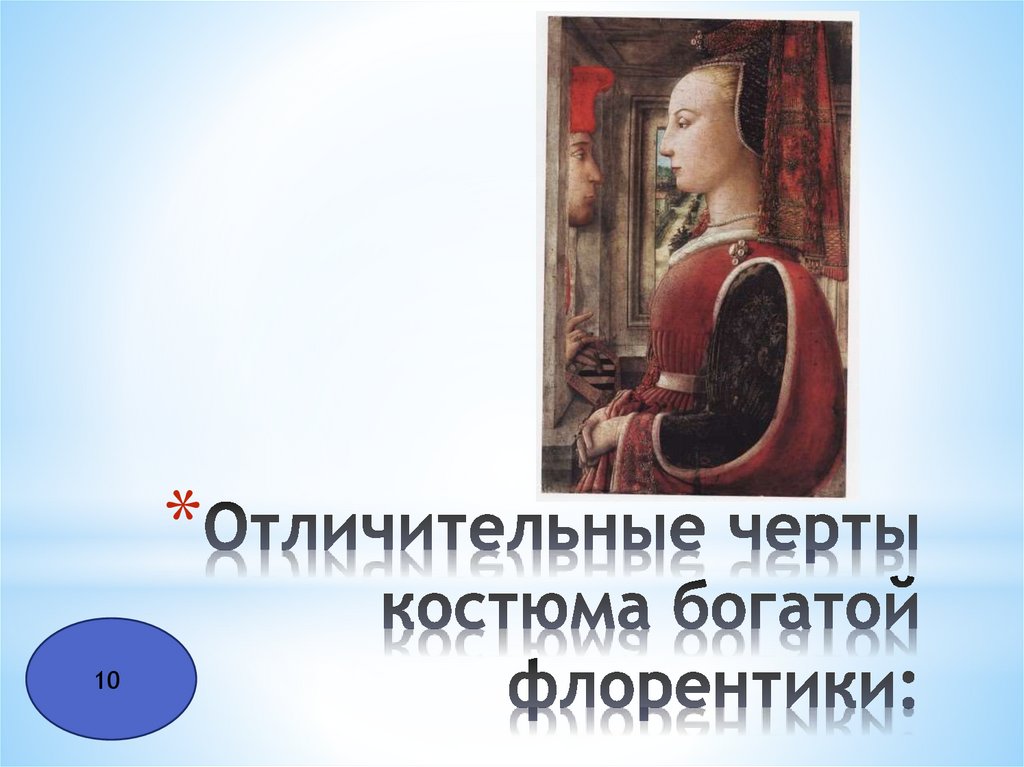 *Отличительные черты костюма богатой флорентики:

10